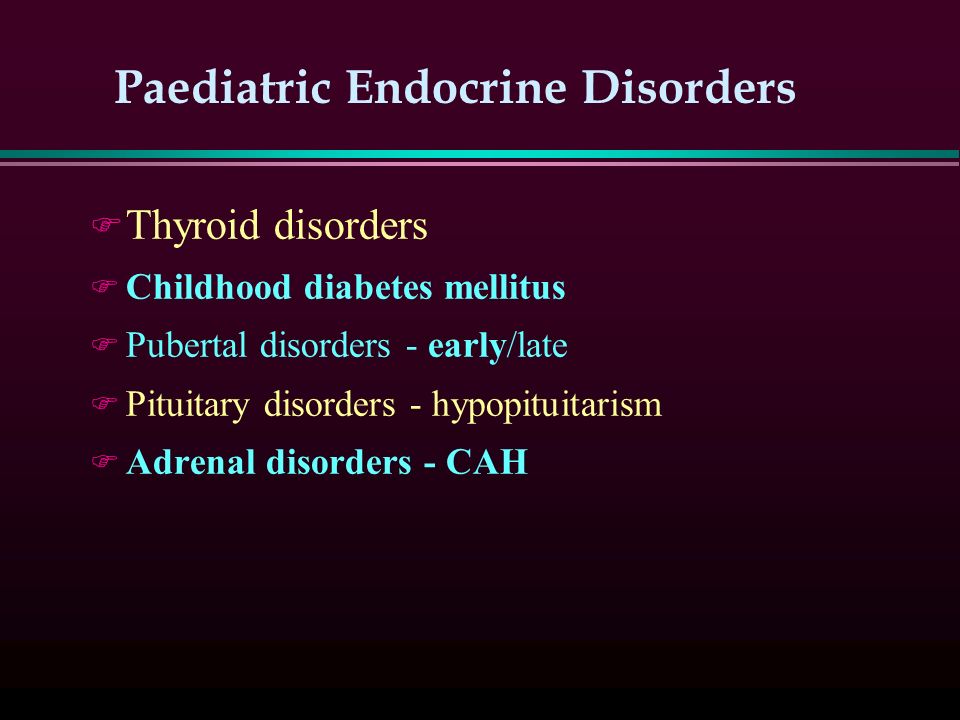 Paediatric Endocrine Disorders

Thyroid disorders

Childhood diabetes mellitus

Pubertal disorders - early/late

Pituitary disorders - hypopituitarism

Adrenal disorders - CAH